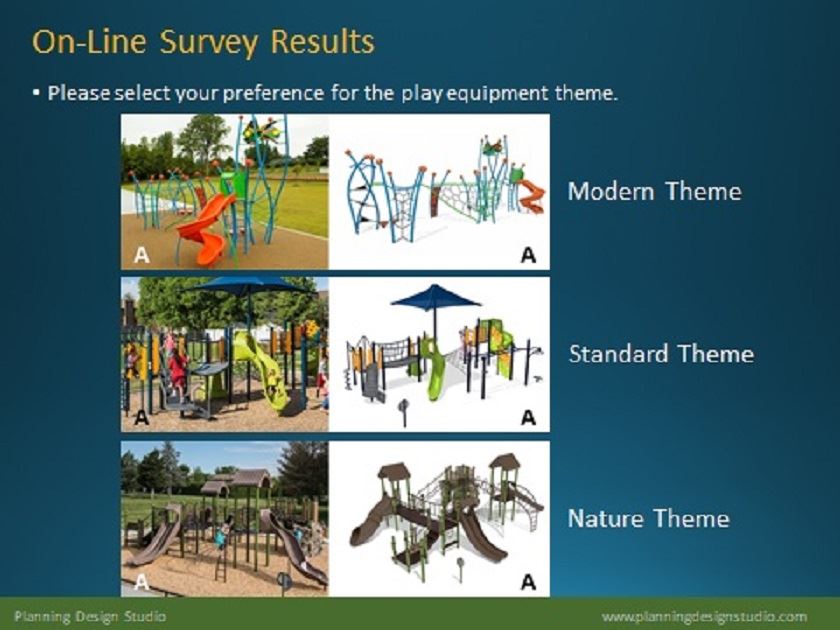 On-Line Survey Results

▪ Please select your preference for the play equipment theme.

A

A

Modern Theme

A

A

Standard Theme

A

A

Nature Theme

Planning Design Studio

www.planningdesignstudio.com